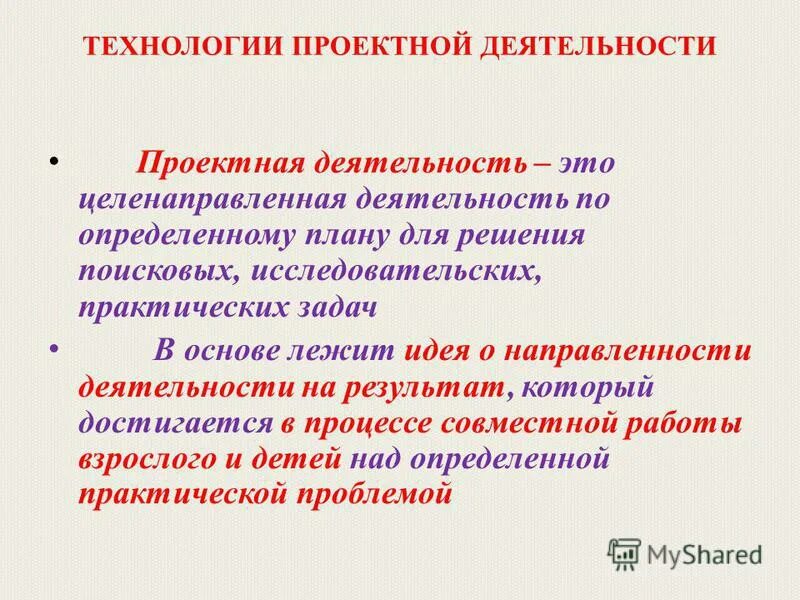 ТЕХНОЛОГИИ ПРОЕКТНОЙ ДЕЯТЕЛЬНОСТИ

• Проектная деятельность – это целенаправленная деятельность по определенному плану для решения поисковых, исследовательских, практических задач

• В основе лежит идея о направленности деятельности на результат, который достигается в процессе совместной работы взрослого и детей над определенной практической проблемой

MyShared